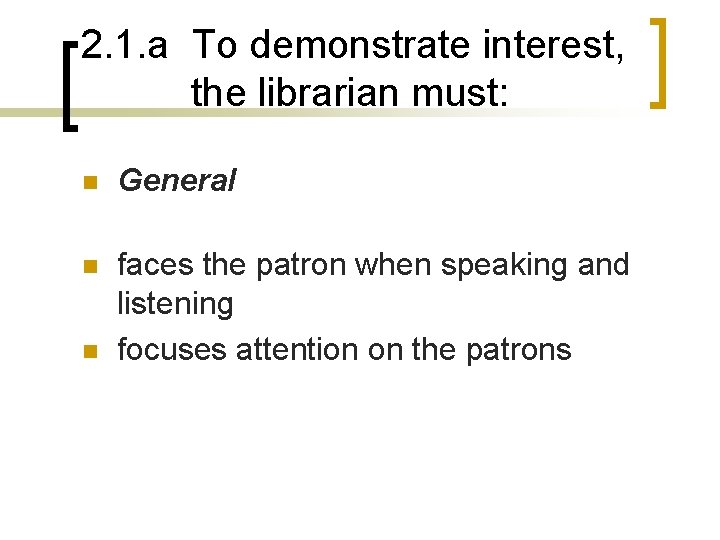 2.1.a To demonstrate interest, the librarian must:

General

faces the patron when speaking and listening

focuses attention on the patrons